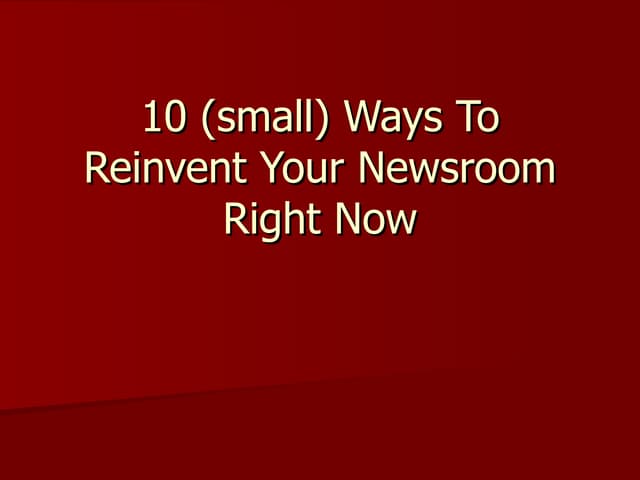 10 (small) Ways To Reinvent Your Newsroom Right Now